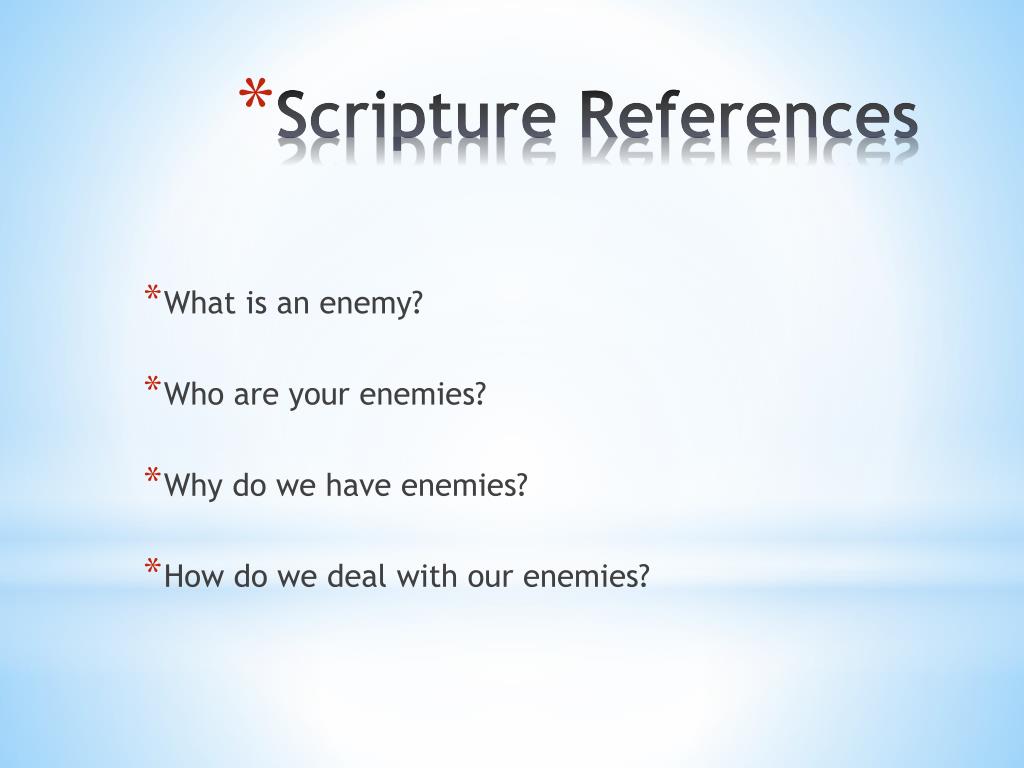 *Scripture References

*What is an enemy?

*Who are your enemies?

*Why do we have enemies?

*How do we deal with our enemies?